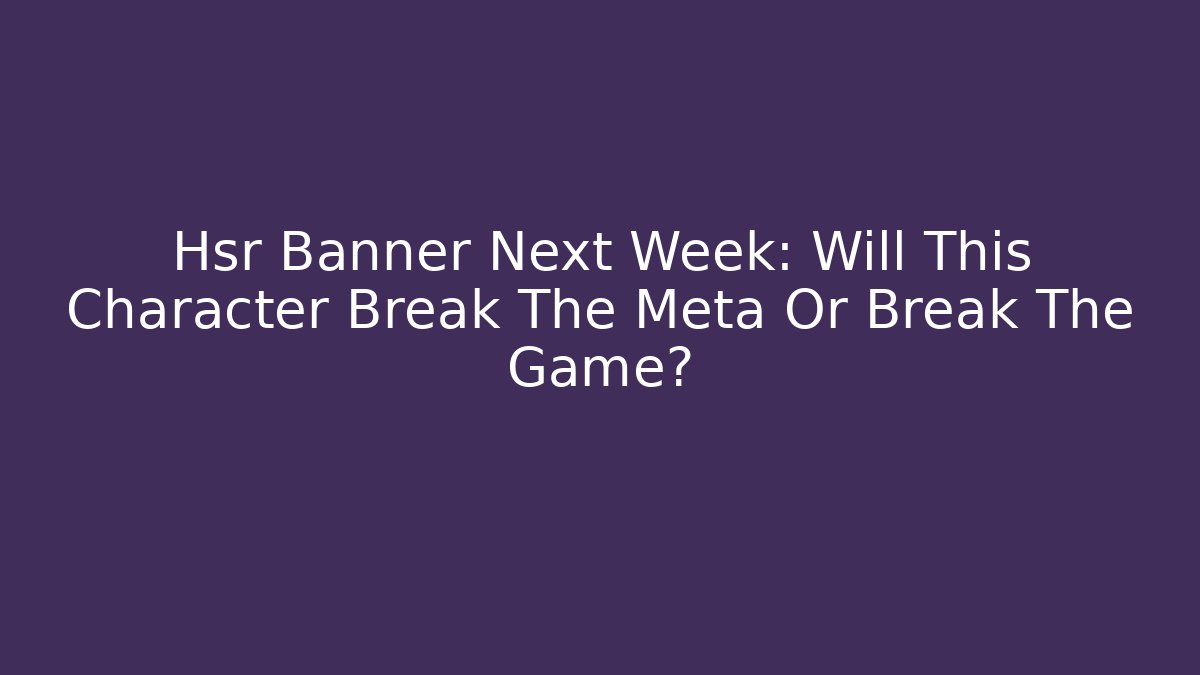 Hsr Banner Next Week: Will This Character Break The Meta Or Break The Game?